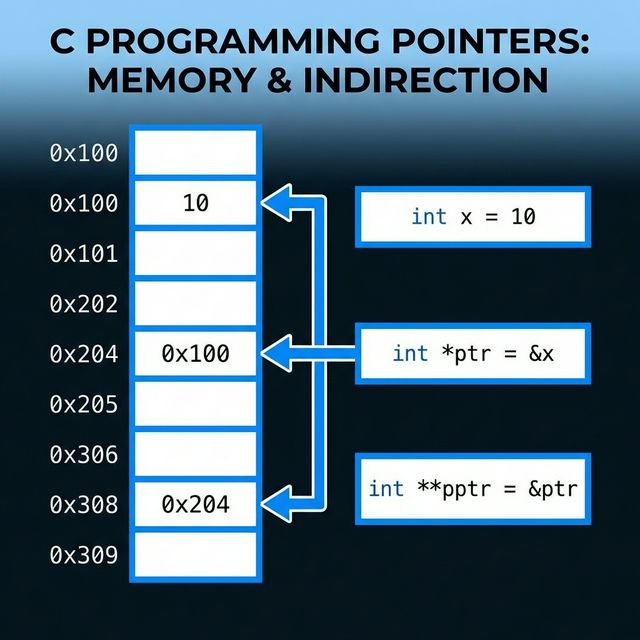 C PROGRAMMING POINTERS: MEMORY & INDIRECTION

0x100
0x100 10
0x101
0x202
0x204 0x100
0x205
0x306
0x308 0x204
0x309

int x = 10

int *ptr = &x

int **pptr = &ptr